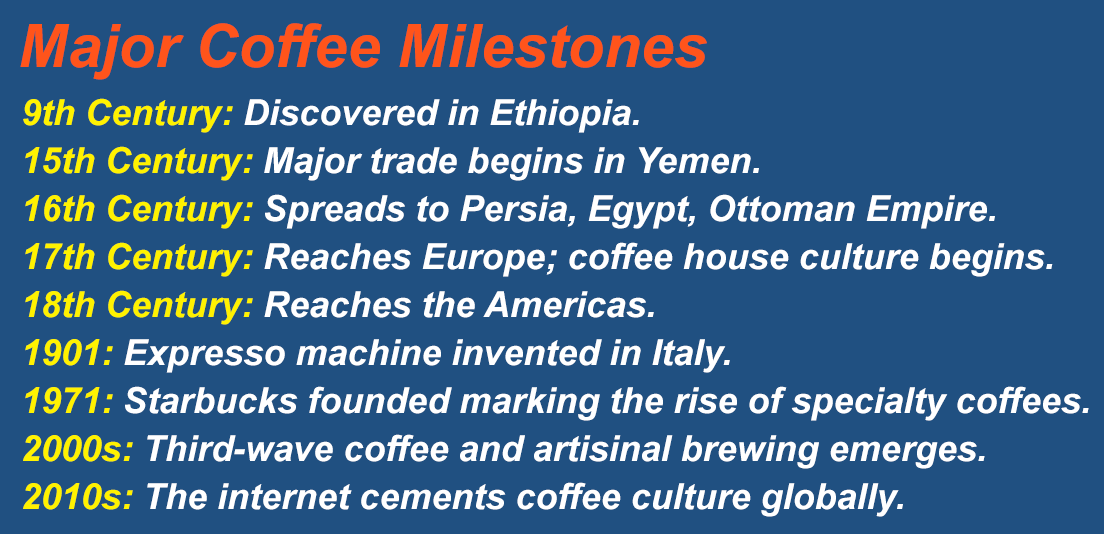 Major Coffee Milestones

9th Century: Discovered in Ethiopia.
15th Century: Major trade begins in Yemen.
16th Century: Spreads to Persia, Egypt, Ottoman Empire.
17th Century: Reaches Europe; coffee house culture begins.
18th Century: Reaches the Americas.
1901: Expresso machine invented in Italy.
1971: Starbucks founded marking the rise of specialty coffees.
2000s: Third-wave coffee and artisinal brewing emerges.
2010s: The internet cements coffee culture globally.